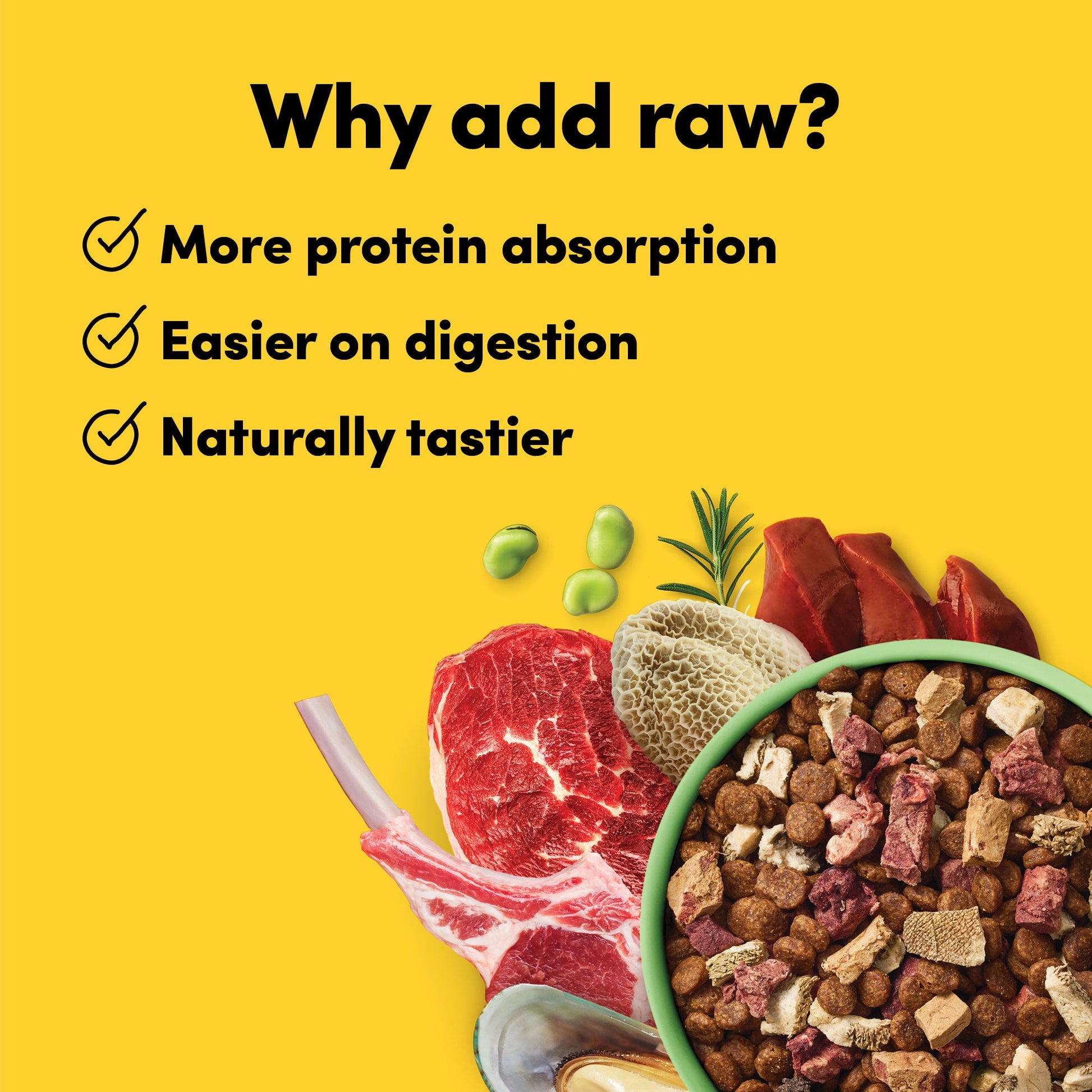 Why add raw?

More protein absorption

Easier on digestion

Naturally tastier